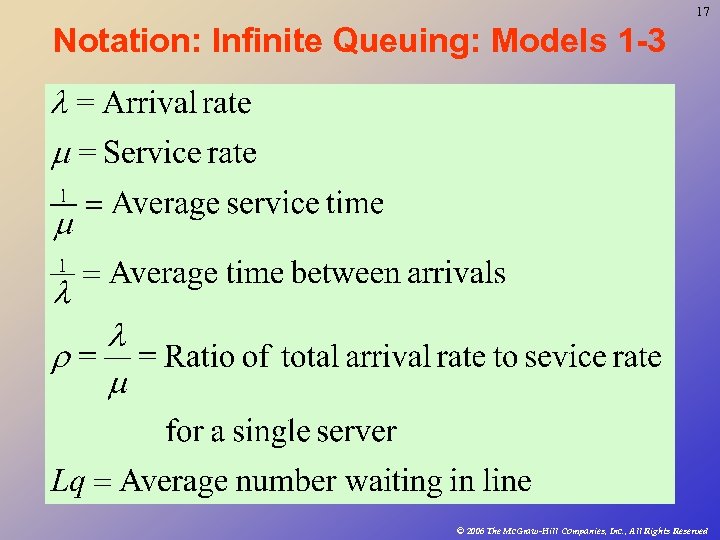 17

Notation: Infinite Queuing: Models 1-3

$\lambda$ = Arrival rate

$\mu$ = Service rate

$\frac{1}{\mu}$ = Average service time

$\frac{1}{\lambda}$ = Average time between arrivals

$\rho = \frac{\lambda}{\mu}$ = Ratio of total arrival rate to sevice rate for a single server

$Lq$ = Average number waiting in line

© 2006 The McGraw-Hill Companies, Inc., All Rights Reserved